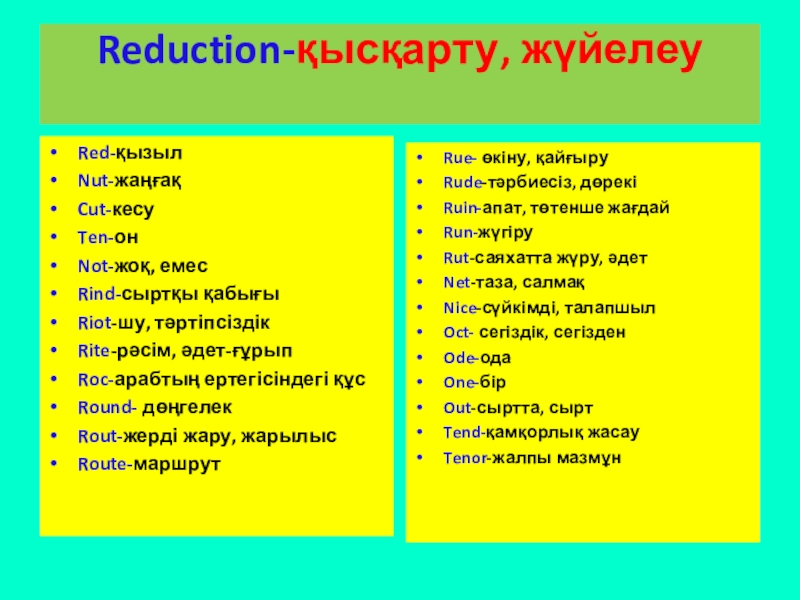 Reduction-қысқарту, жүйелеу

- Red-қызыл
- Nut-жаңғақ
- Cut-кесу
- Ten-он
- Not-жоқ, емес
- Rind-сыртқы қабығы
- Riot-шу, тәртіпсіздік
- Rite-рәсім, әдет-ғұрып
- Roc-арабтың ертегісіндегі құс
- Round- дөңгелек
- Rout-жерді жару, жарылыс
- Route-маршрут

- Rue- өкіну, қайғыру
- Rude-тәрбиесіз, дөрекі
- Ruin-апат, төтенше жағдай
- Run-жүгіру
- Rut-саяхатта жүру, әдет
- Net-таза, салмақ
- Nice-сүйкімді, талапшыл
- Oct- сегіздік, сегізден
- Ode-ода
- One-бір
- Out-сыртта, сырт
- Tend-қамқорлық жасау
- Tenor-жалпы мазмұн